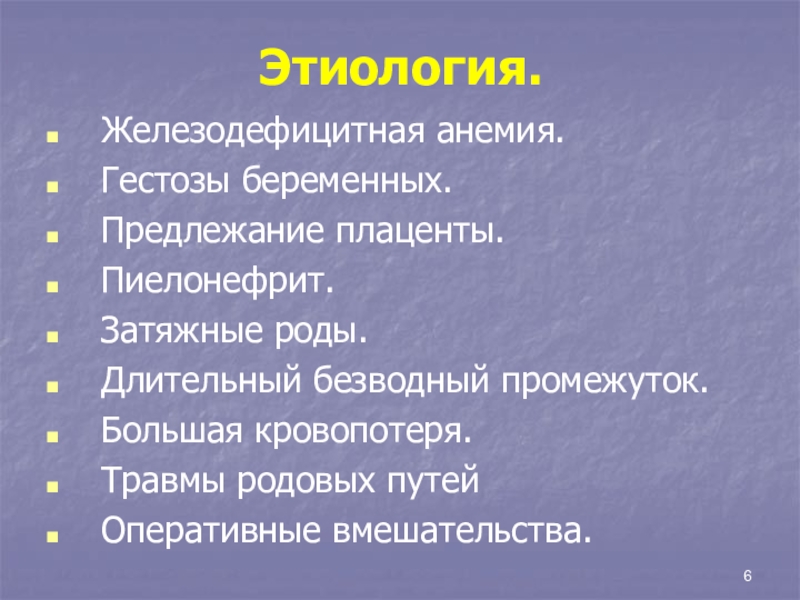 Этиология.

- Железодефицитная анемия.
- Гестозы беременных.
- Предлежание плаценты.
- Пиелонефрит.
- Затяжные роды.
- Длительный безводный промежуток.
- Большая кровопотеря.
- Травмы родовых путей
- Оперативные вмешательства.

6